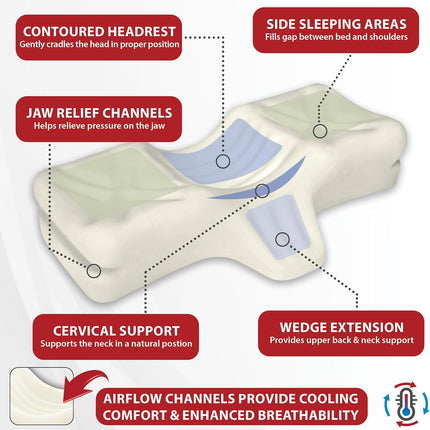 CONTOURED HEADREST
Gently cradles the head in proper position

SIDE SLEEPING AREAS
Fills gap between bed and shoulders

JAW RELIEF CHANNELS
Helps relieve pressure on the jaw

CERVICAL SUPPORT
Supports the neck in a natural postion

WEDGE EXTENSION
Provides upper back & neck support

AIRFLOW CHANNELS PROVIDE COOLING COMFORT & ENHANCED BREATHABILITY